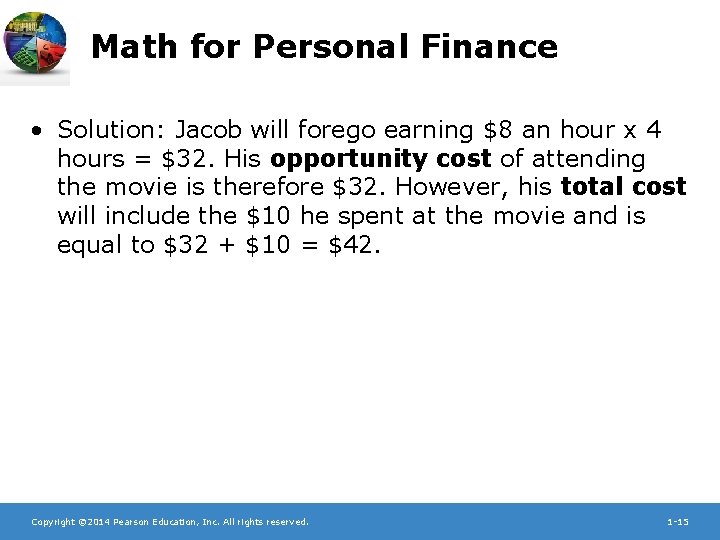 Math for Personal Finance

• Solution: Jacob will forego earning \$8 an hour x 4 hours = \$32. His **opportunity cost** of attending the movie is therefore \$32. However, his **total cost** will include the \$10 he spent at the movie and is equal to \$32 + \$10 = \$42.

Copyright ©2014 Pearson Education, Inc. All rights reserved.

1-15